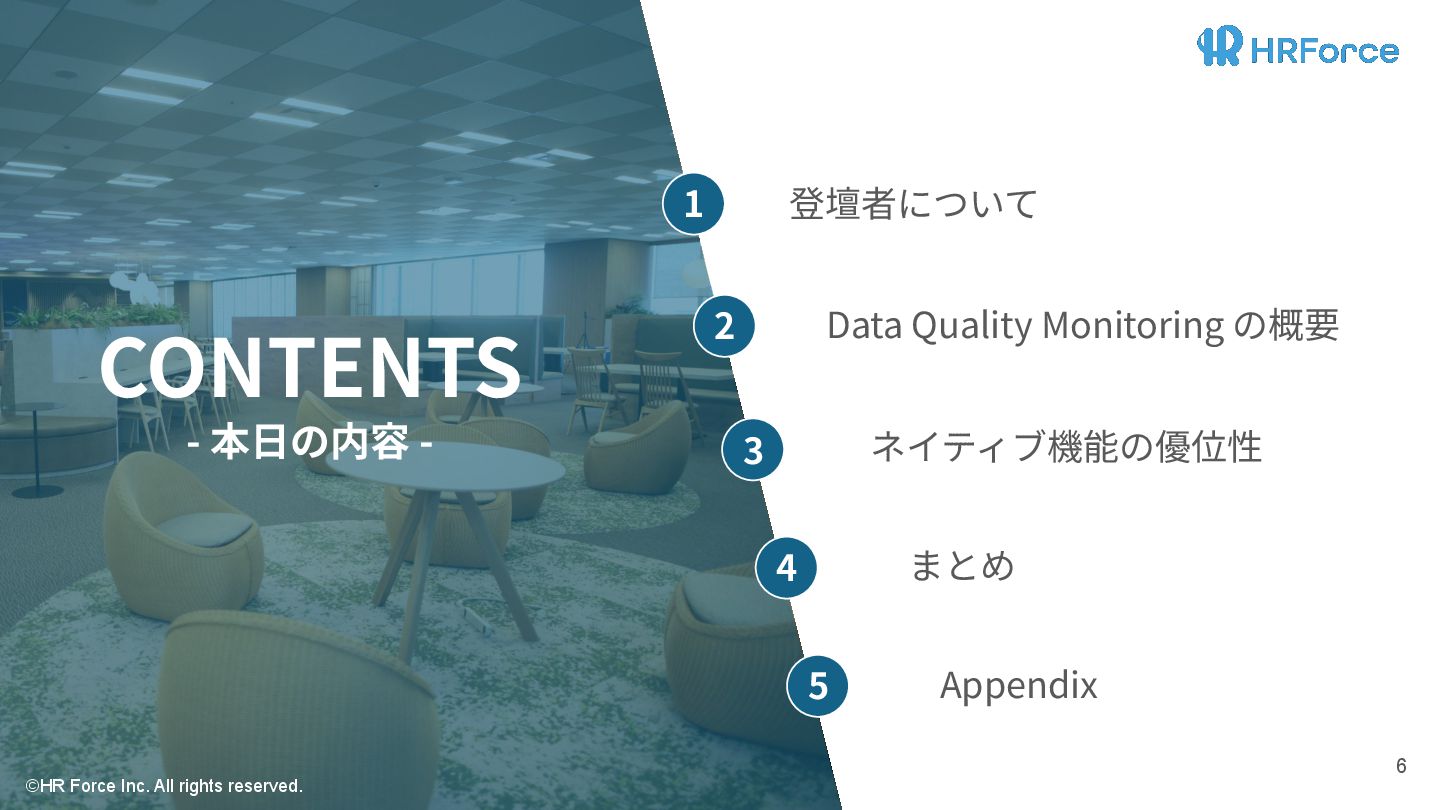 HRForce

CONTENTS
- 本日の内容 -

1 登壇者について

2 Data Quality Monitoring の概要

3 ネイティブ機能の優位性

4 まとめ

5 Appendix

©HR Force Inc. All rights reserved.

6